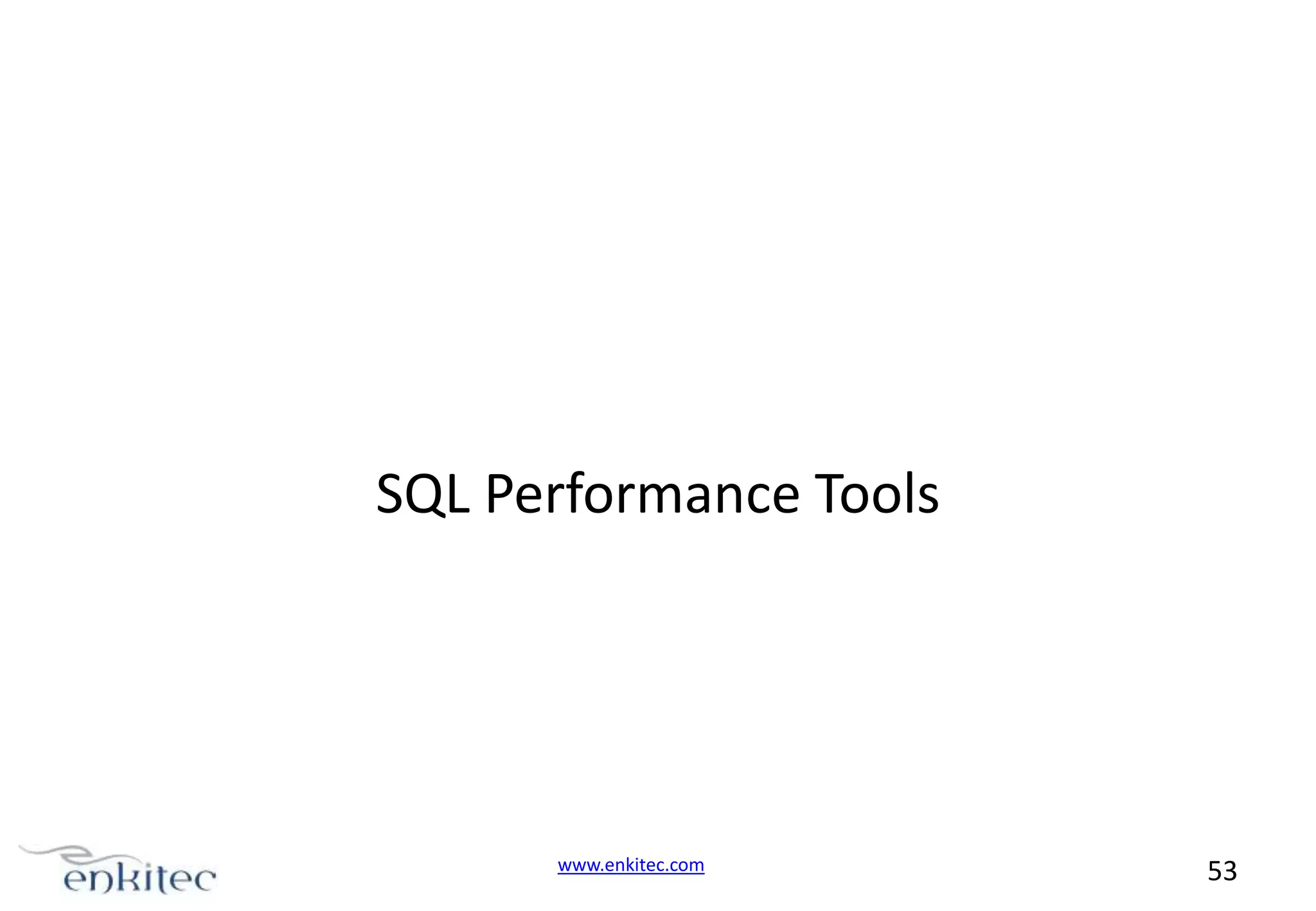 SQL Performance Tools

enkitec

www.enkitec.com

53